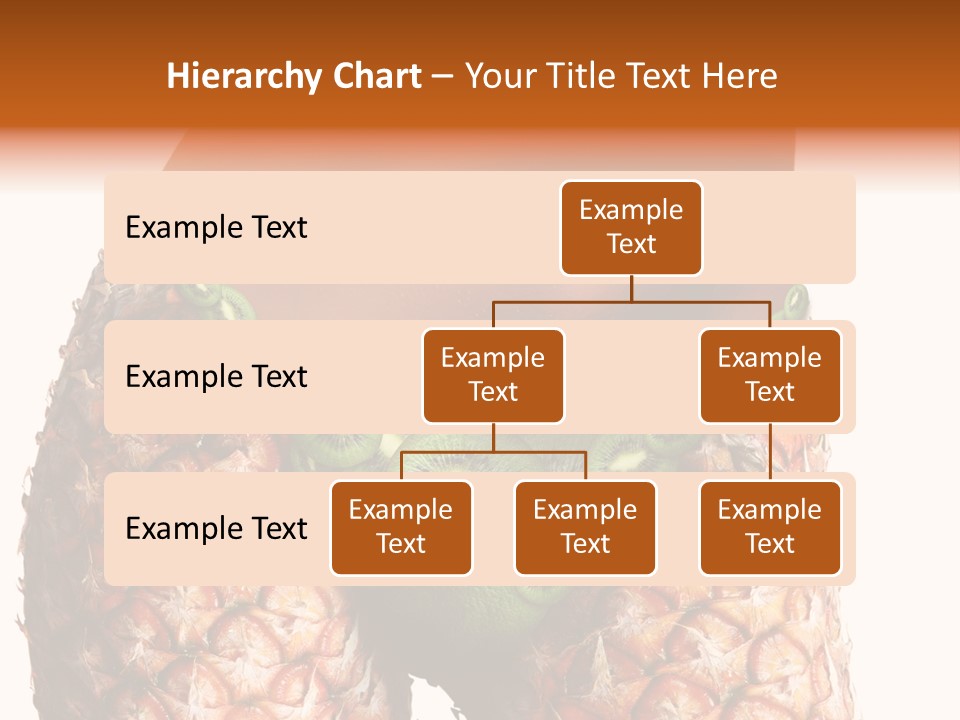 Hierarchy Chart – Your Title Text Here

Example Text

Example Text

Example Text

Example Text

Example Text

Example Text

Example Text

Example Text

Example Text